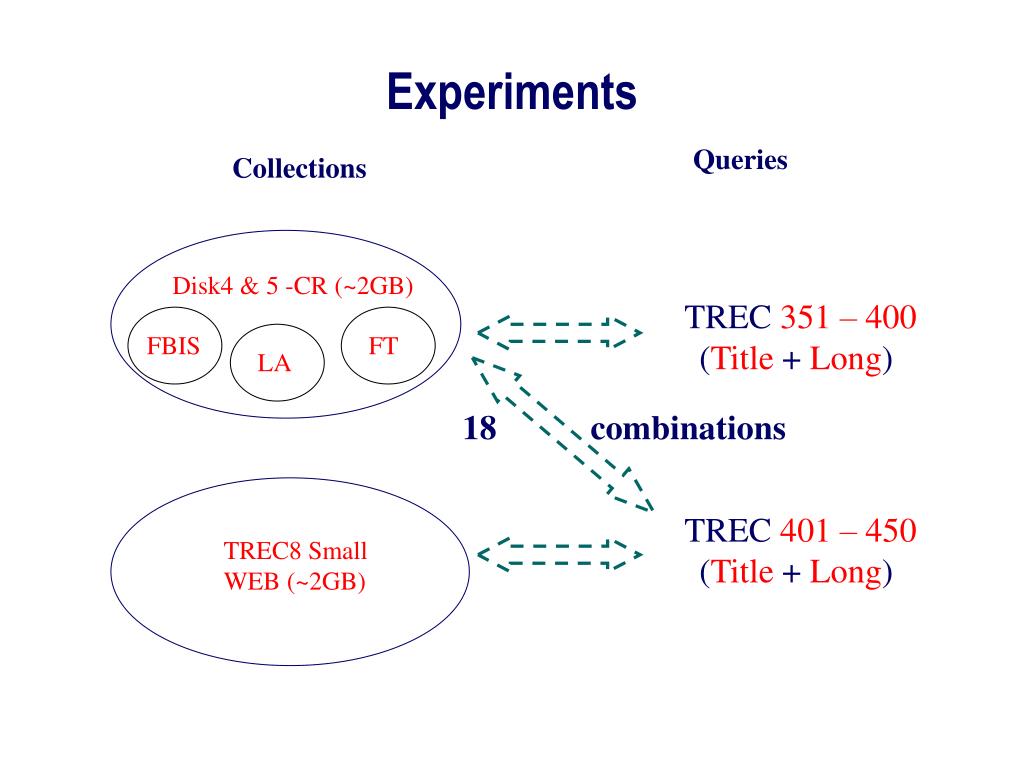 Experiments

Collections

Queries

Disk4 & 5 -CR (~2GB)

FBIS

LA

FT

TREC 351 – 400
(Title + Long)

18

combinations

TREC8 Small
WEB (~2GB)

TREC 401 – 450
(Title + Long)